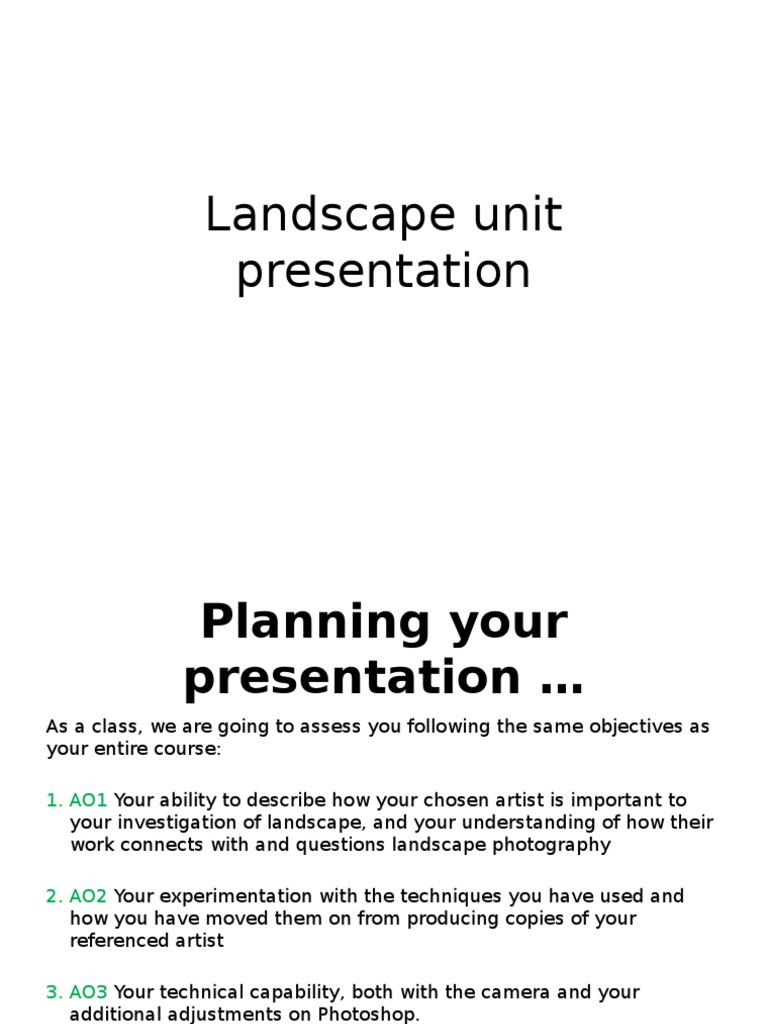 Landscape unit presentation

Planning your presentation …

As a class, we are going to assess you following the same objectives as your entire course:

1. AO1 Your ability to describe how your chosen artist is important to your investigation of landscape, and your understanding of how their work connects with and questions landscape photography

2. AO2 Your experimentation with the techniques you have used and how you have moved them on from producing copies of your referenced artist

3. AO3 Your technical capability, both with the camera and your additional adjustments on Photoshop.